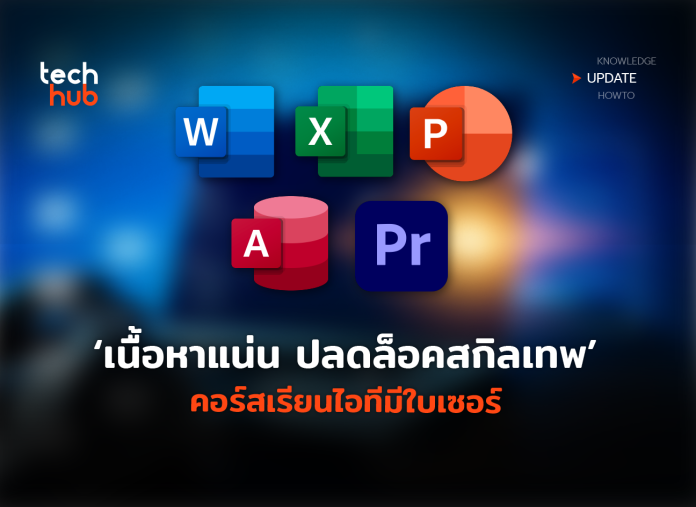 tech hub

KNOWLEDGE
UPDATE
HOWTO

W X P
A Pr

‘เนื้อหาแน่น ปลดล็อคสกิลเทพ’
คอร์สเรียนไอทีมีใบเซอร์